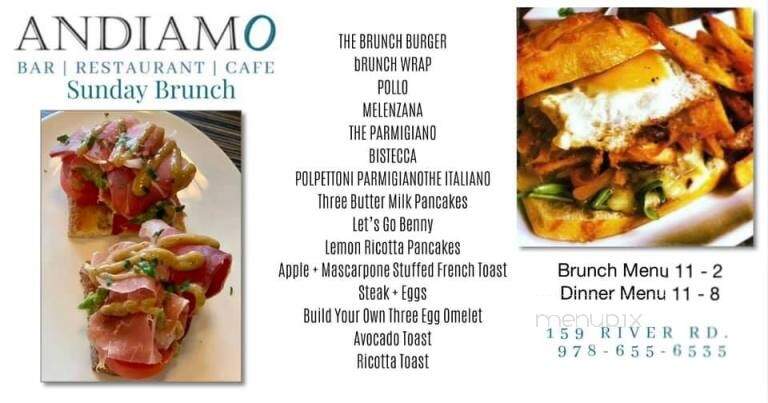 ANDIAMO
BAR | RESTAURANT | CAFE
Sunday Brunch

THE BRUNCH BURGER
bRUNCH WRAP
POLLO
MELENZANA
THE PARMIGIANO
BISTECCA
POLPETTONI PARMIGIANOTHE ITALIANO
Three Butter Milk Pancakes
Let's Go Benny
Lemon Ricotta Pancakes
Apple + Mascarpone Stuffed French Toast
Steak + Eggs
Build Your Own Three Egg Omelet
Avocado Toast
Ricotta Toast

Brunch Menu 11 - 2
Dinner Menu 11 - 8
menupix
159 RIVER RD.
978-655-6535